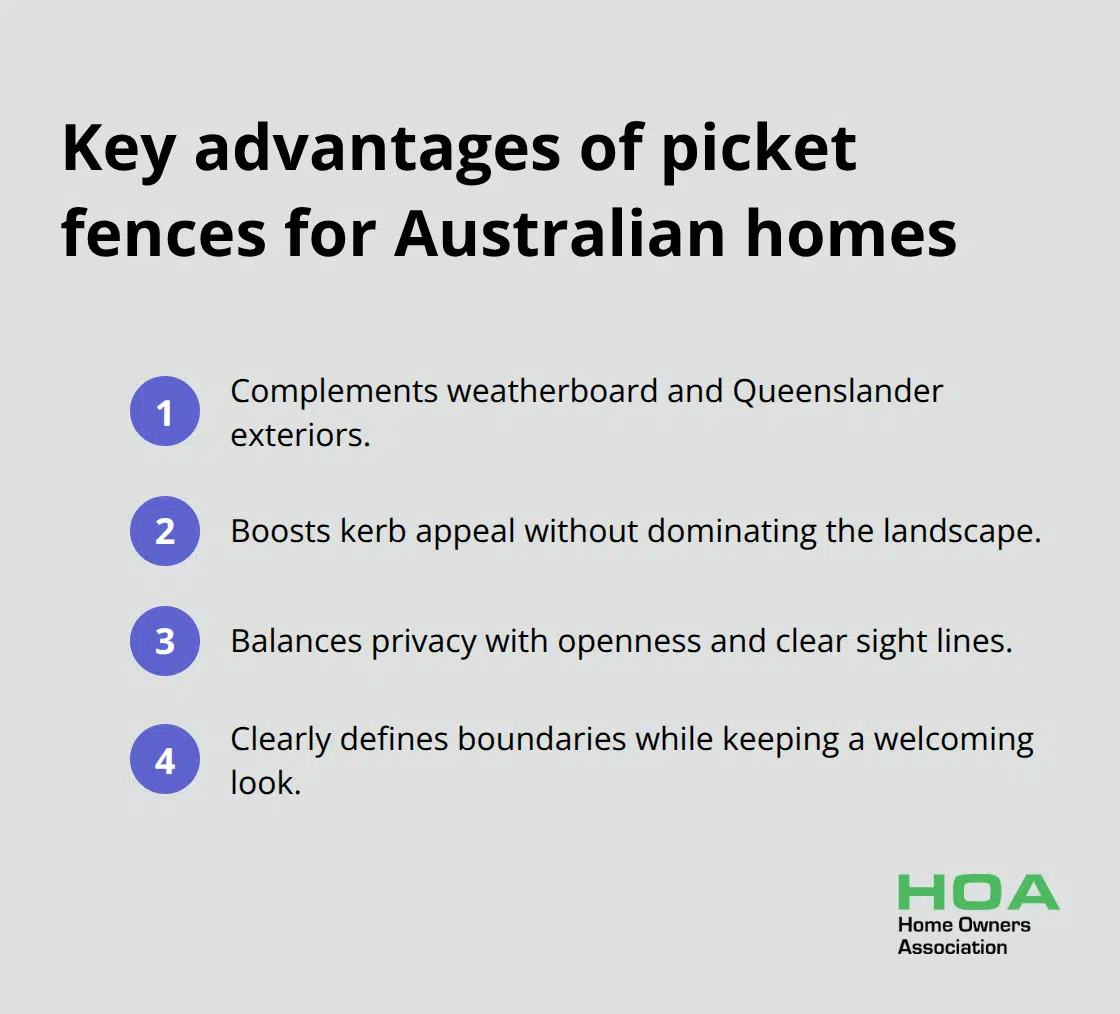 Key advantages of picket fences for Australian homes

1 Complements weatherboard and Queenslander exteriors.

2 Boosts kerb appeal without dominating the landscape.

3 Balances privacy with openness and clear sight lines.

4 Clearly defines boundaries while keeping a welcoming look.

HOA
Home Owners
Association